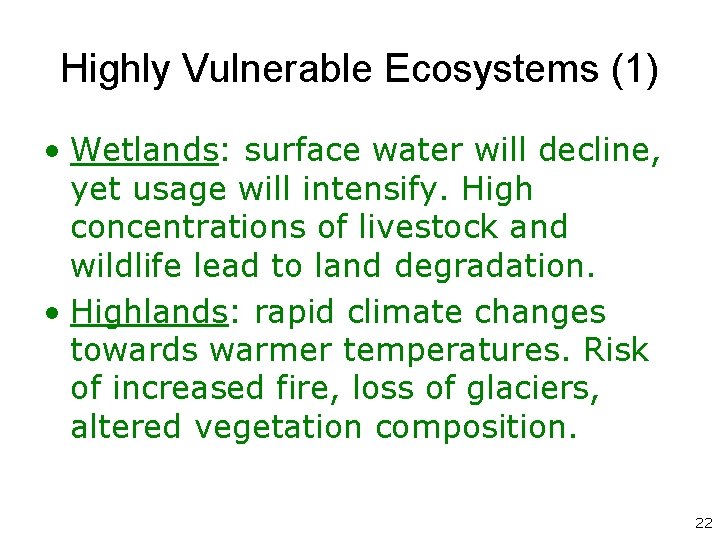 Highly Vulnerable Ecosystems (1)

• Wetlands: surface water will decline, yet usage will intensify. High concentrations of livestock and wildlife lead to land degradation.

• Highlands: rapid climate changes towards warmer temperatures. Risk of increased fire, loss of glaciers, altered vegetation composition.

22